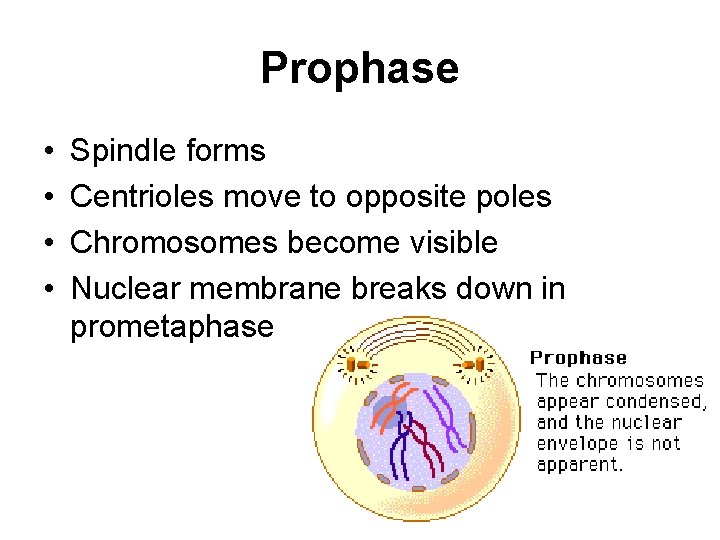 Prophase

• Spindle forms
• Centrioles move to opposite poles
• Chromosomes become visible
• Nuclear membrane breaks down in prometaphase

Prophase
The chromosomes appear condensed, and the nuclear envelope is not apparent.